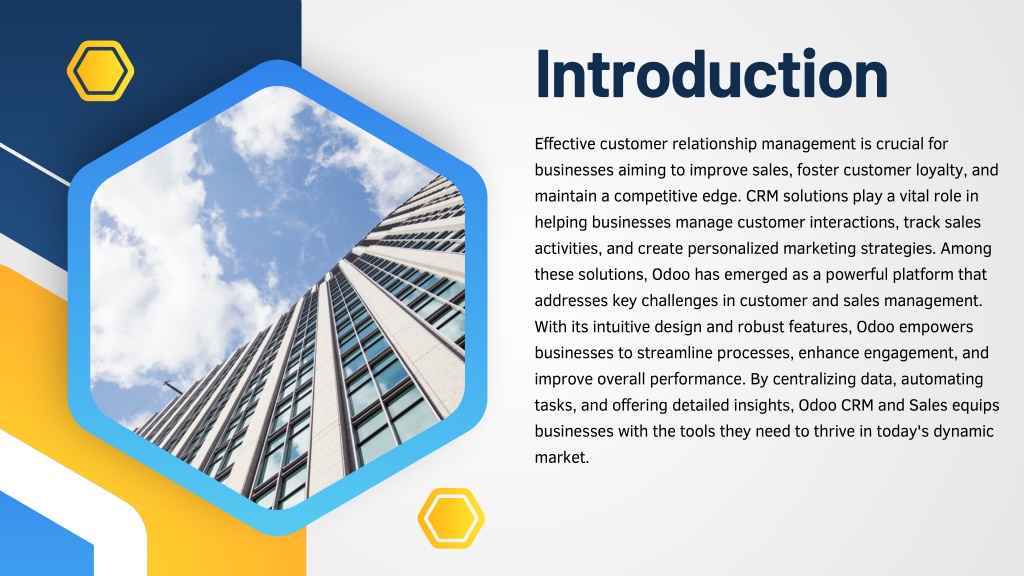 Introduction

Effective customer relationship management is crucial for businesses aiming to improve sales, foster customer loyalty, and maintain a competitive edge. CRM solutions play a vital role in helping businesses manage customer interactions, track sales activities, and create personalized marketing strategies. Among these solutions, Odoo has emerged as a powerful platform that addresses key challenges in customer and sales management. With its intuitive design and robust features, Odoo empowers businesses to streamline processes, enhance engagement, and improve overall performance. By centralizing data, automating tasks, and offering detailed insights, Odoo CRM and Sales equips businesses with the tools they need to thrive in today's dynamic market.